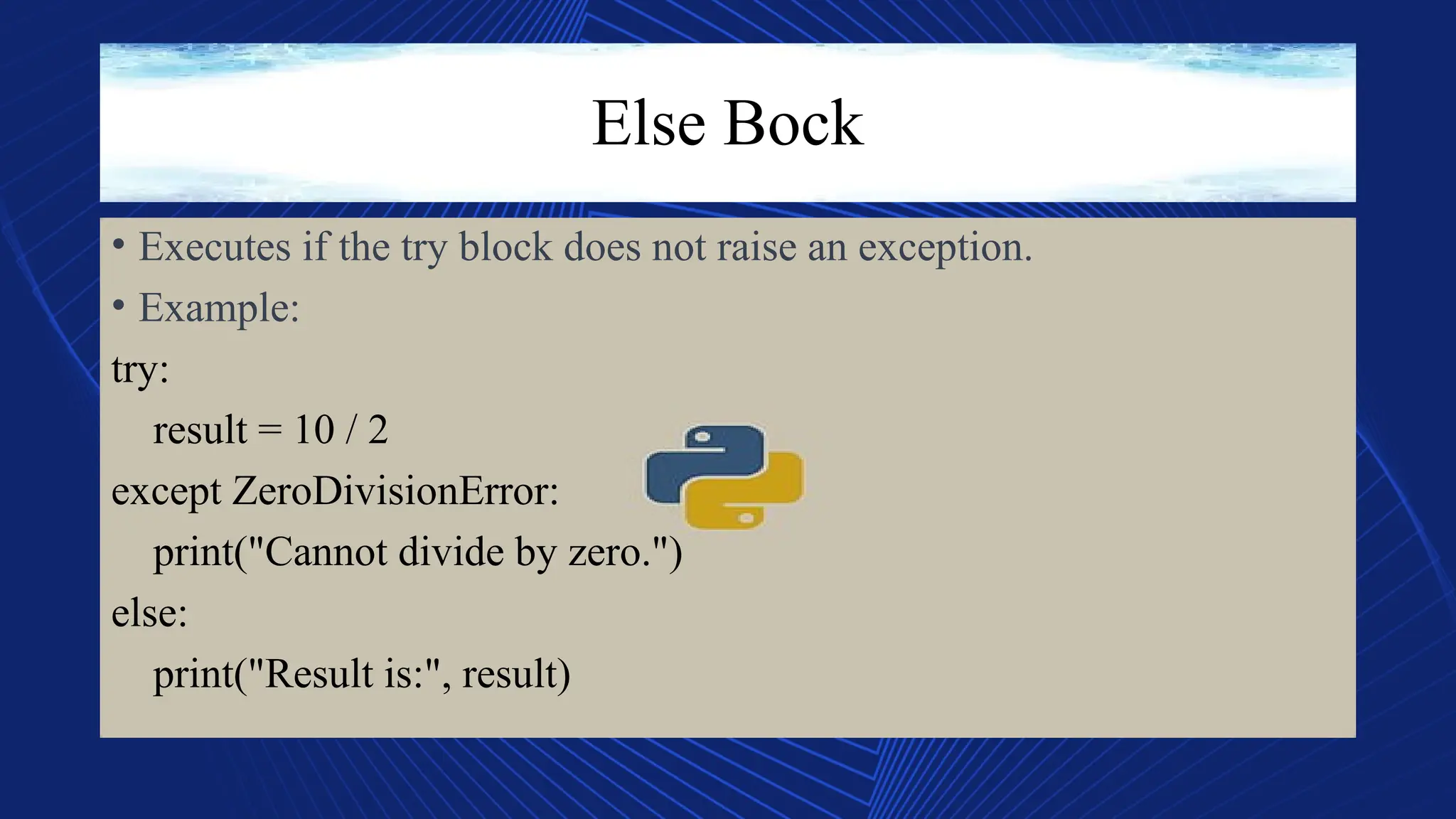 Else Bock

• Executes if the try block does not raise an exception.
• Example:

try:
    result = 10 / 2
except ZeroDivisionError:
    print("Cannot divide by zero.")
else:
    print("Result is:", result)